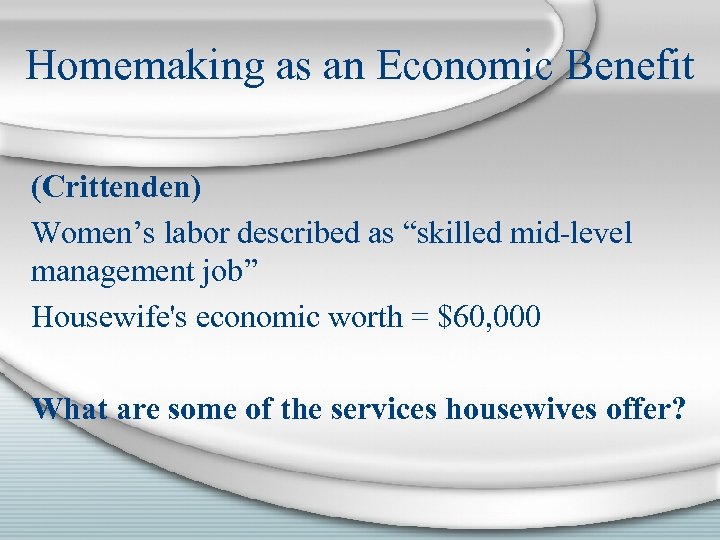 Homemaking as an Economic Benefit

(Crittenden)

Women’s labor described as “skilled mid-level management job”

Housewife's economic worth = \$60,000

What are some of the services housewives offer?